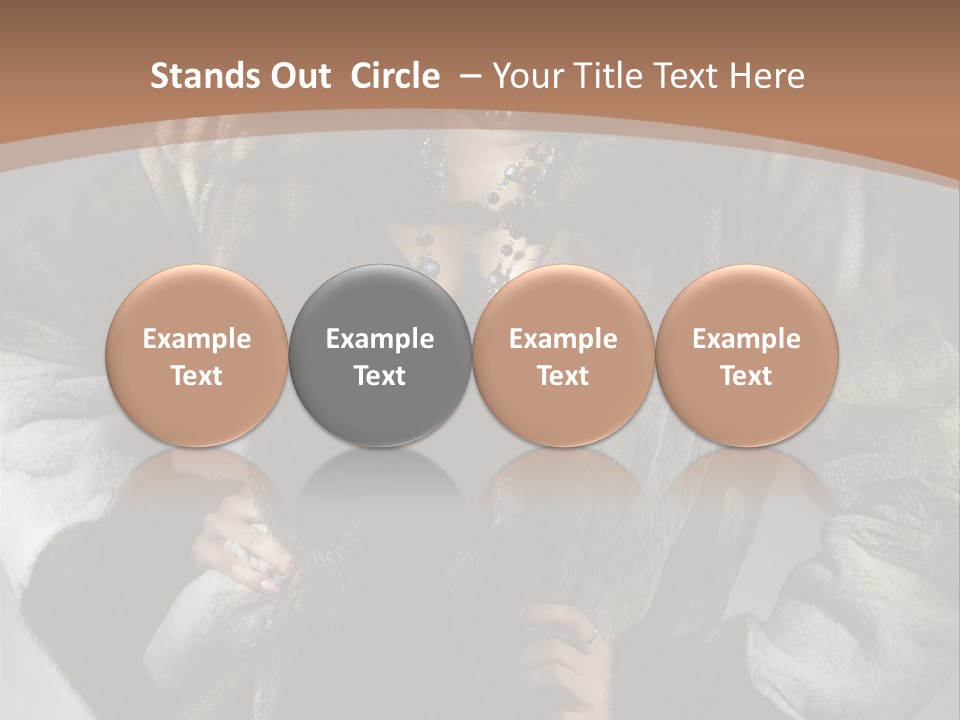 Stands Out Circle – Your Title Text Here

Example Text

Example Text

Example Text

Example Text